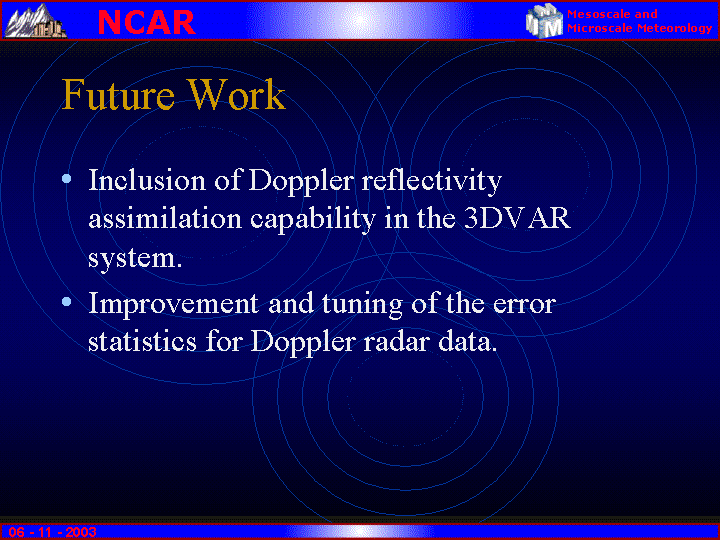 NCAR

Mesoscale and Microscale Meteorology

Future Work

• Inclusion of Doppler reflectivity assimilation capability in the 3DVAR system.

• Improvement and tuning of the error statistics for Doppler radar data.

06 - 11 - 2003